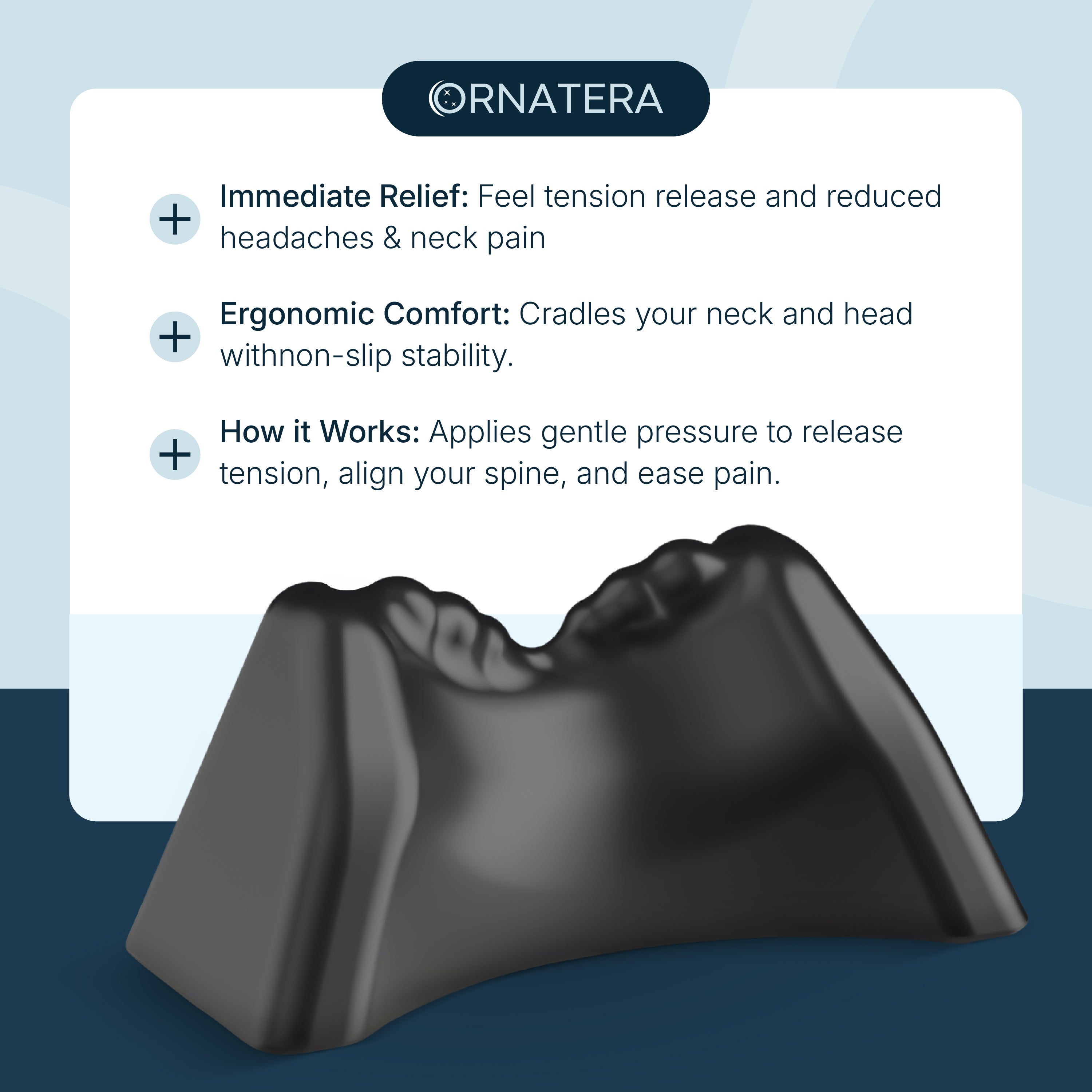 ORNATERA

+ Immediate Relief: Feel tension release and reduced headaches & neck pain

+ Ergonomic Comfort: Cradles your neck and head withnon-slip stability.

+ How it Works: Applies gentle pressure to release tension, align your spine, and ease pain.